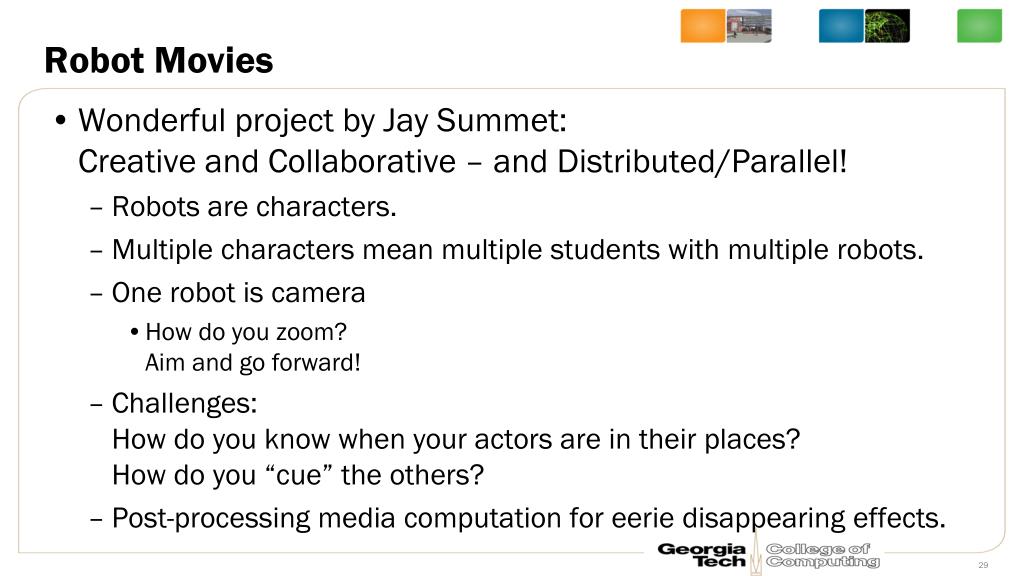 Robot Movies

• Wonderful project by Jay Summet: Creative and Collaborative – and Distributed/Parallel!
– Robots are characters.
– Multiple characters mean multiple students with multiple robots.
– One robot is camera
• How do you zoom? Aim and go forward!
– Challenges: How do you know when your actors are in their places? How do you “cue” the others?
– Post-processing media computation for eerie disappearing effects.

Georgia Tech College of Computing

29